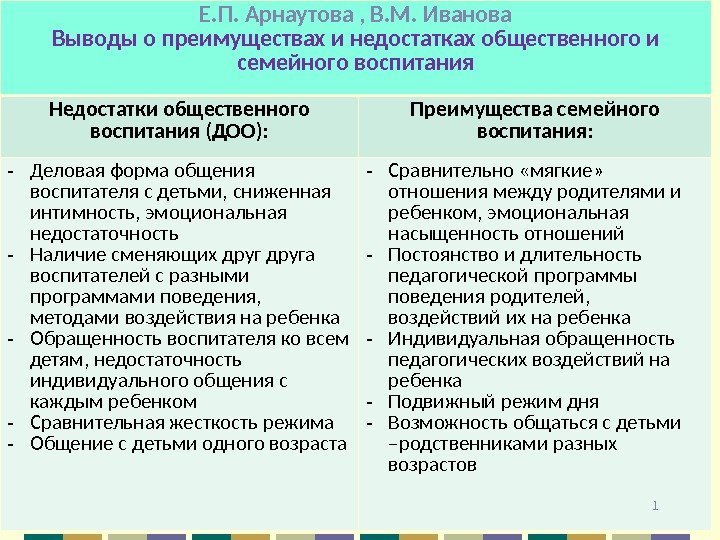 Е.П. Арнаутова , В.М. Иванова
Выводы о преимуществах и недостатках общественного и семейного воспитания

| Недостатки общественного воспитания (ДОО): | Преимущества семейного воспитания: |
|---|---|
| - Деловая форма общения воспитателя с детьми, сниженная интимность, эмоциональная недостаточность<br>- Наличие сменяющих друг друга воспитателей с разными программами поведения, методами воздействия на ребенка<br>- Обращенность воспитателя ко всем детям, недостаточность индивидуального общения с каждым ребенком<br>- Сравнительная жесткость режима<br>- Общение с детьми одного возраста | - Сравнительно «мягкие» отношения между родителями и ребенком, эмоциональная насыщенность отношений<br>- Постоянство и длительность педагогической программы поведения родителей, воздействий их на ребенка<br>- Индивидуальная обращенность педагогических воздействий на ребенка<br>- Подвижный режим дня<br>- Возможность общаться с детьми –родственниками разных возрастов |

1